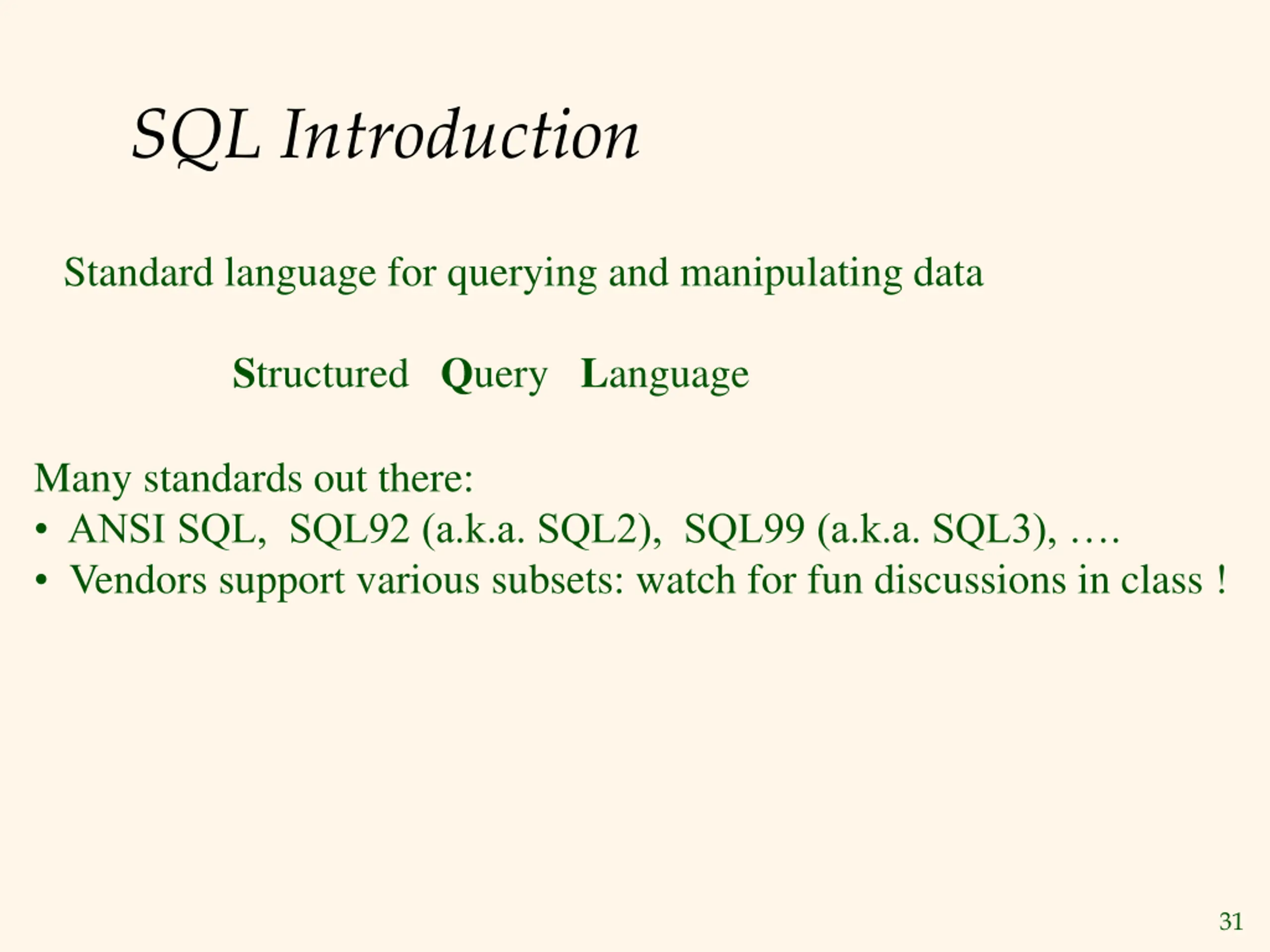 SQL Introduction

Standard language for querying and manipulating data

Structured Query Language

Many standards out there:
• ANSI SQL, SQL92 (a.k.a. SQL2), SQL99 (a.k.a. SQL3), ….
• Vendors support various subsets: watch for fun discussions in class !

31